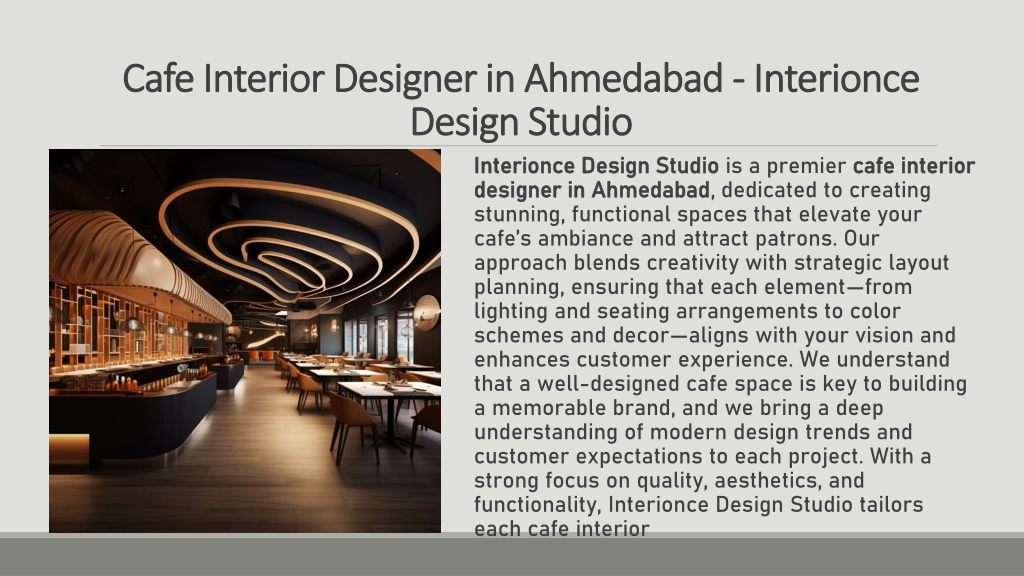 Cafe Interior Designer in Ahmedabad - Interionce Design Studio

Interionce Design Studio is a premier cafe interior designer in Ahmedabad, dedicated to creating stunning, functional spaces that elevate your cafe's ambiance and attract patrons. Our approach blends creativity with strategic layout planning, ensuring that each element—from lighting and seating arrangements to color schemes and decor—aligns with your vision and enhances customer experience. We understand that a well-designed cafe space is key to building a memorable brand, and we bring a deep understanding of modern design trends and customer expectations to each project. With a strong focus on quality, aesthetics, and functionality, Interionce Design Studio tailors each cafe interior